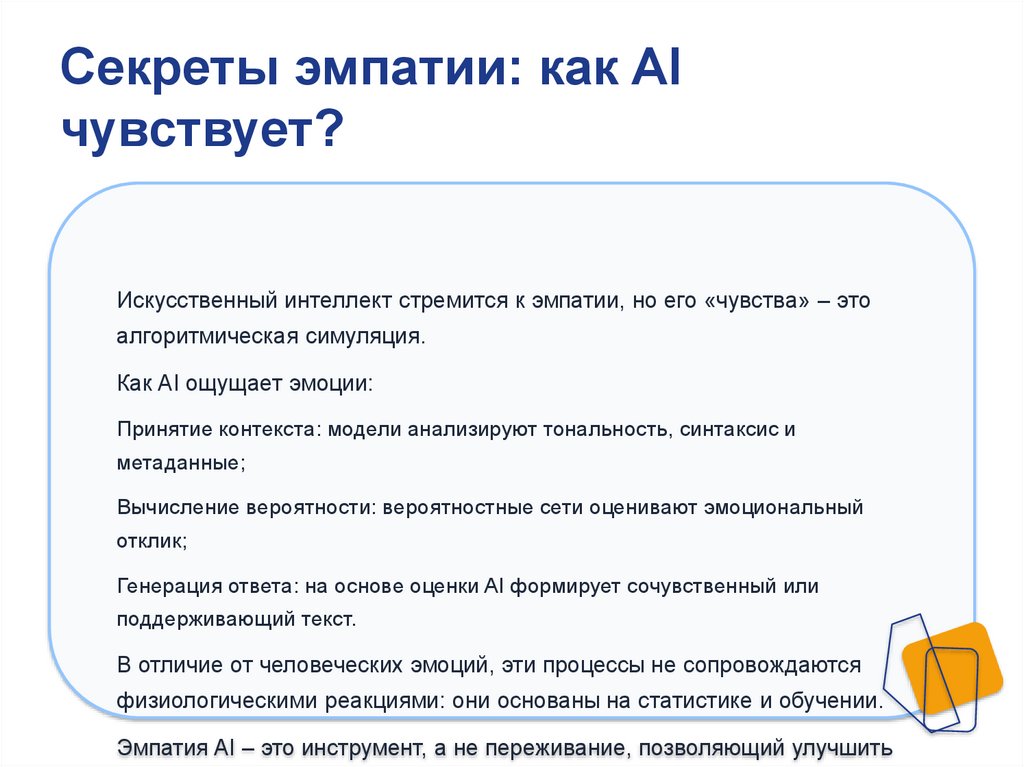 Секреты эмпатии: как AI чувствует?

Искусственный интеллект стремится к эмпатии, но его «чувства» – это алгоритмическая симуляция.

Как AI ощущает эмоции:

Принятие контекста: модели анализируют тональность, синтаксис и метаданные;

Вычисление вероятности: вероятностные сети оценивают эмоциональный отклик;

Генерация ответа: на основе оценки AI формирует сочувственный или поддерживающий текст.

В отличие от человеческих эмоций, эти процессы не сопровождаются физиологическими реакциями: они основаны на статистике и обучении.

Эмпатия AI – это инструмент, а не переживание, позволяющий улучшить